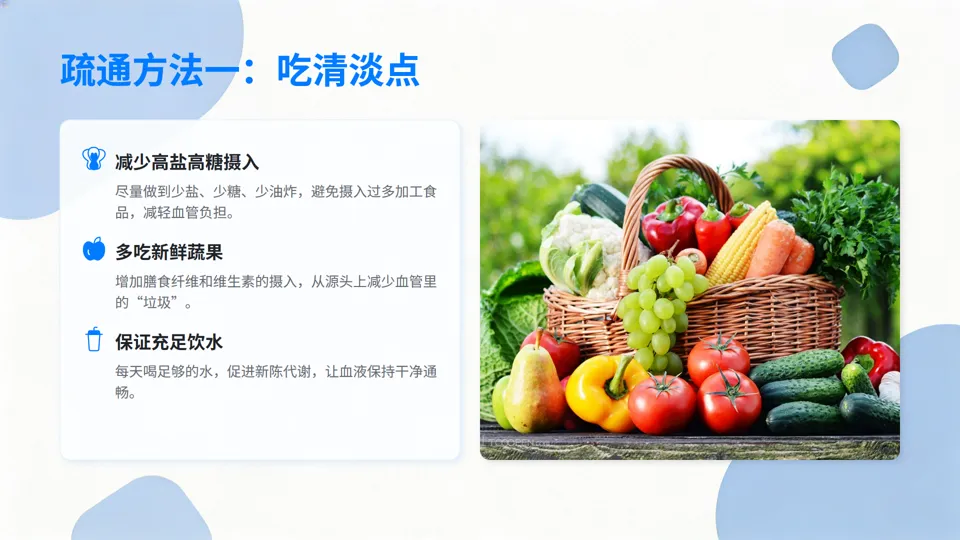 疏通方法一：吃清淡点

减少高盐高糖摄入

尽量做到少盐、少糖、少油炸，避免摄入过多加工食品，减轻血管负担。

多吃新鲜蔬果

增加膳食纤维和维生素的摄入，从源头上减少血管里的“垃圾”。

保证充足饮水

每天喝足够的水，促进新陈代谢，让血液保持干净通畅。